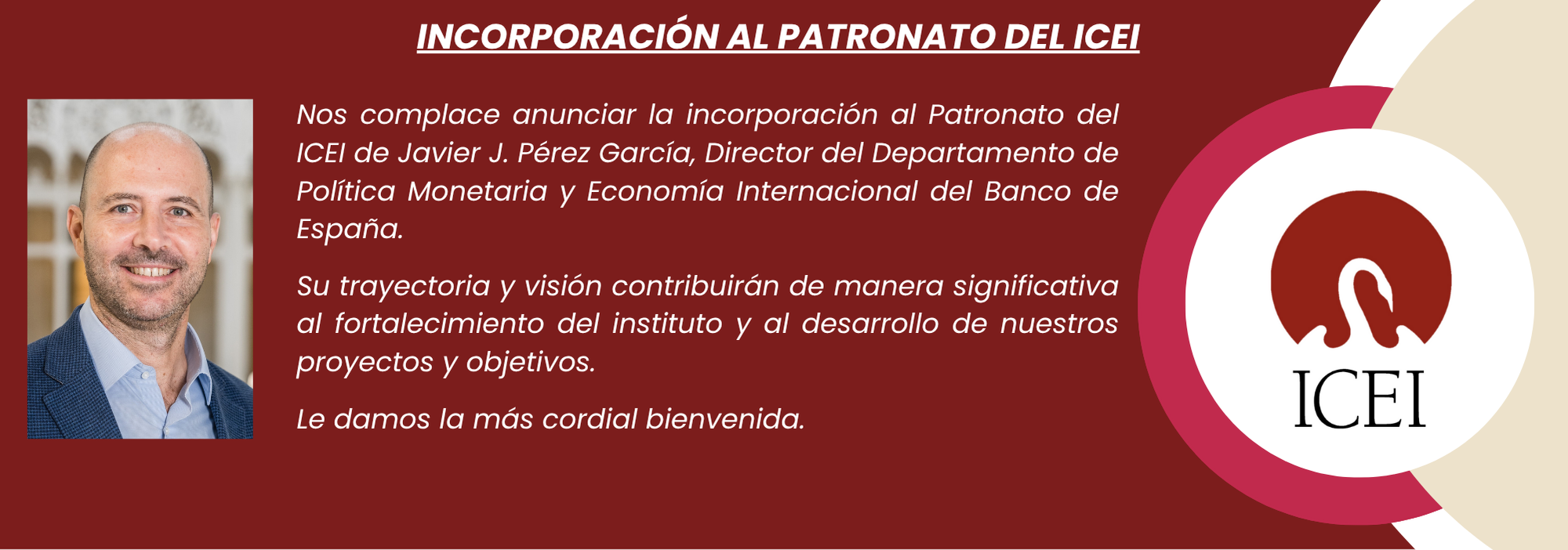 INCORPORACIÓN AL PATRONATO DEL ICEI

Nos complace anunciar la incorporación al Patronato del ICEI de Javier J. Pérez García, Director del Departamento de Política Monetaria y Economía Internacional del Banco de España.

Su trayectoria y visión contribuirán de manera significativa al fortalecimiento del instituto y al desarrollo de nuestros proyectos y objetivos.

Le damos la más cordial bienvenida.

ICEI